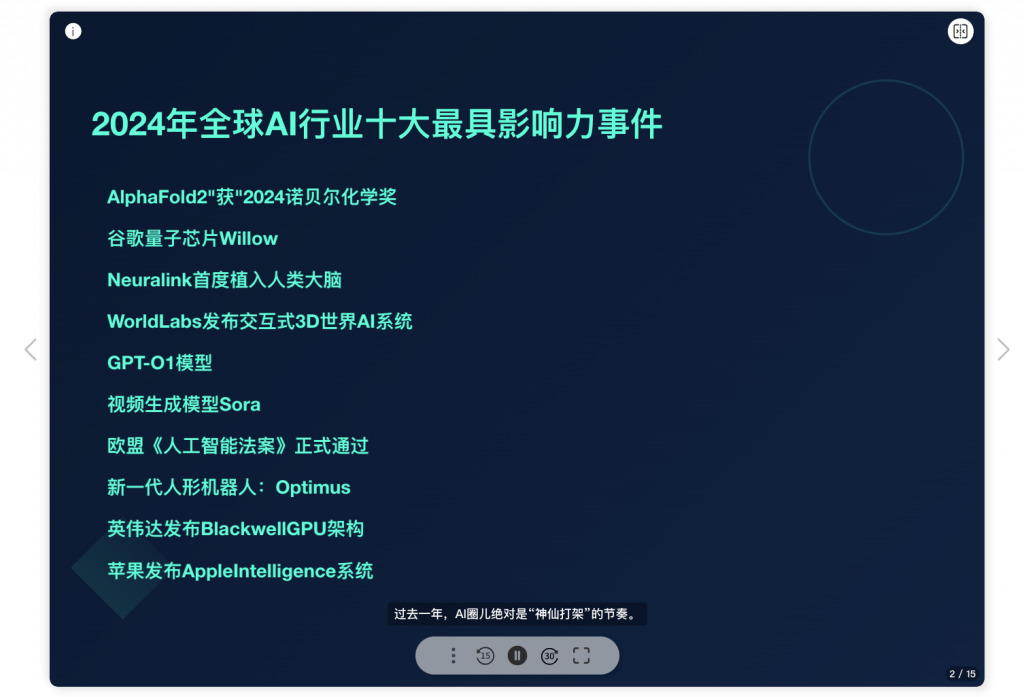 2024年全球AI行业十大最具影响力事件

AlphaFold2"获"2024诺贝尔化学奖

谷歌量子芯片Willow

Neuralink首度植入人类大脑

WorldLabs发布交互式3D世界AI系统

GPT-O1模型

视频生成模型Sora

欧盟《人工智能法案》正式通过

新一代人形机器人：Optimus

英伟达发布BlackwellGPU架构

苹果发布AppleIntelligence系统

过去一年，AI圈儿绝对是“神仙打架”的节奏。

15 30

2 / 15